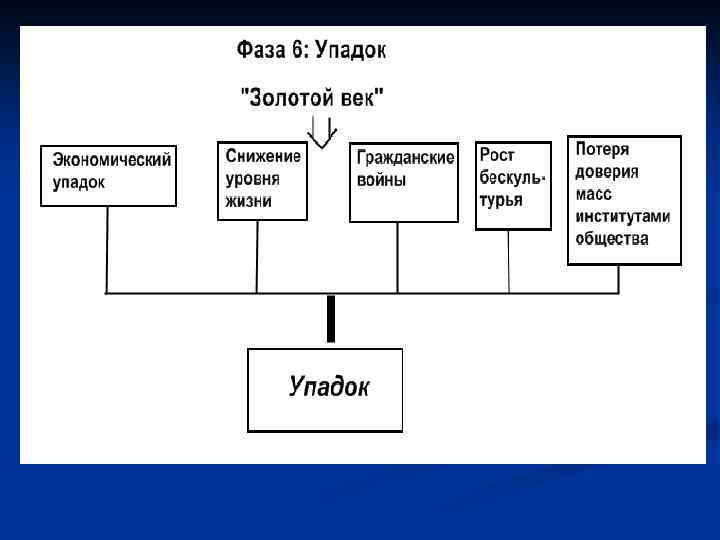 Фаза 6: Упадок

"Золотой век"

Экономический упадок

Снижение уровня жизни

Гражданские войны

Рост бескультурья

Потеря доверия масс институтами общества

Упадок